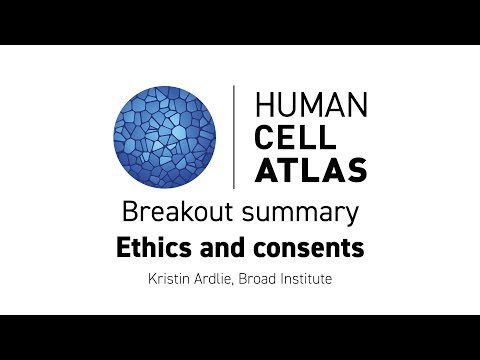 HUMAN
CELL
ATLAS

Breakout summary

Ethics and consents

Kristin Ardlie, Broad Institute